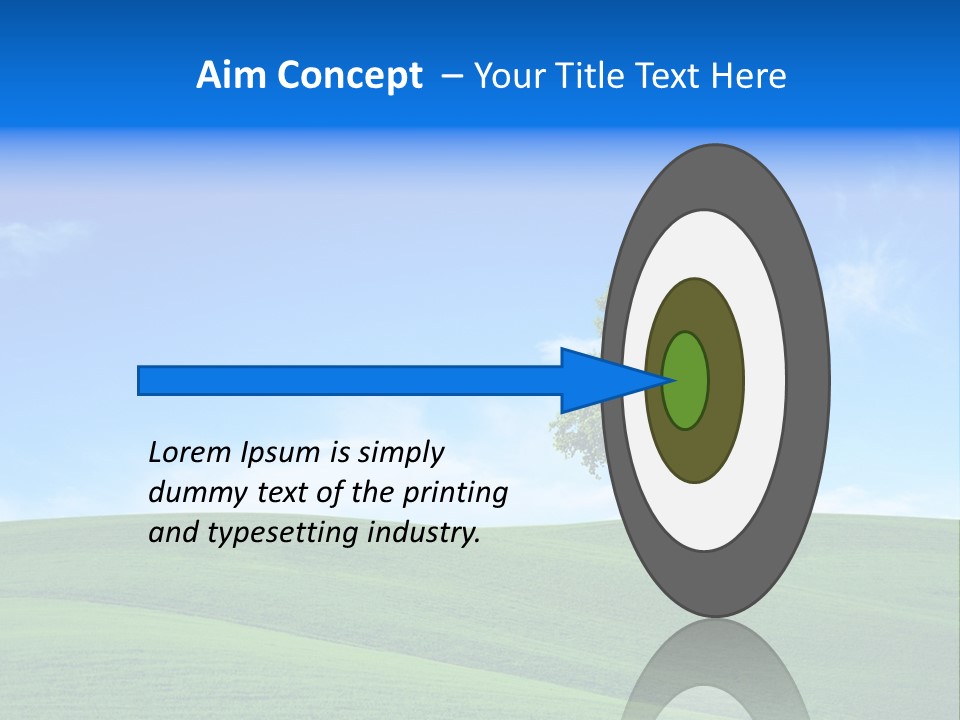 Aim Concept – Your Title Text Here

Lorem Ipsum is simply dummy text of the printing and typesetting industry.